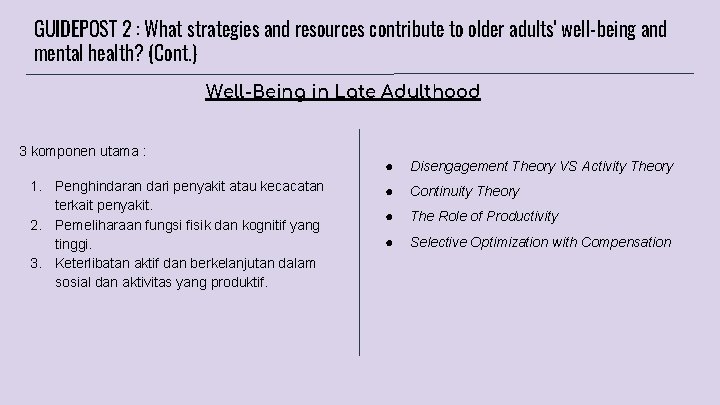 GUIDEPOST 2 : What strategies and resources contribute to older adults' well-being and mental health? (Cont.)

Well-Being in Late Adulthood

3 komponen utama :

1. Penghindaran dari penyakit atau kecacatan terkait penyakit.
2. Pemeliharaan fungsi fisik dan kognitif yang tinggi.
3. Keterlibatan aktif dan berkelanjutan dalam sosial dan aktivitas yang produktif.

● Disengagement Theory VS Activity Theory
● Continuity Theory
● The Role of Productivity
● Selective Optimization with Compensation